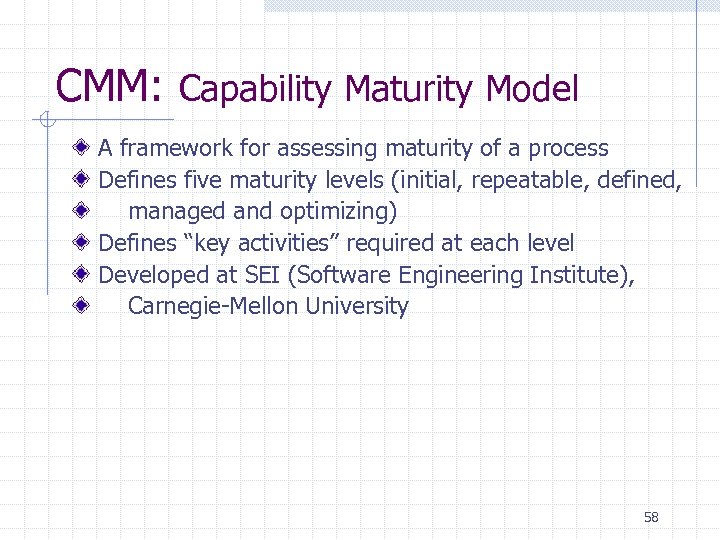 CMM: Capability Maturity Model

A framework for assessing maturity of a process

Defines five maturity levels (initial, repeatable, defined,

managed and optimizing)

Defines “key activities” required at each level

Developed at SEI (Software Engineering Institute),

Carnegie-Mellon University

58